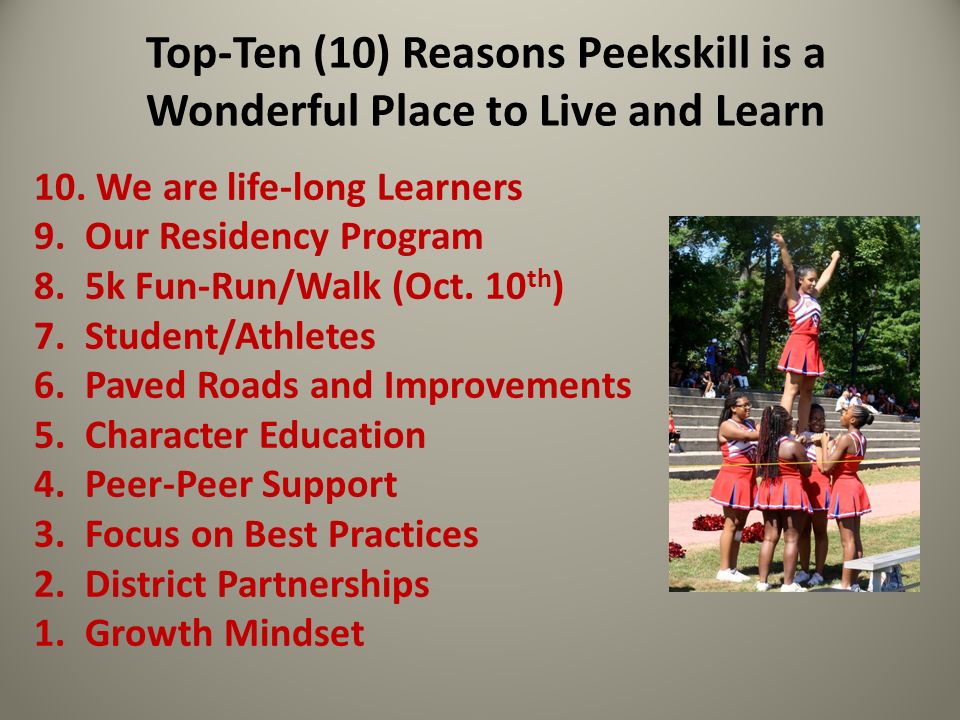 Top-Ten (10) Reasons Peekskill is a Wonderful Place to Live and Learn

10. We are life-long Learners
9. Our Residency Program
8. 5k Fun-Run/Walk (Oct. 10$^{th}$)
7. Student/Athletes
6. Paved Roads and Improvements
5. Character Education
4. Peer-Peer Support
3. Focus on Best Practices
2. District Partnerships
1. Growth Mindset